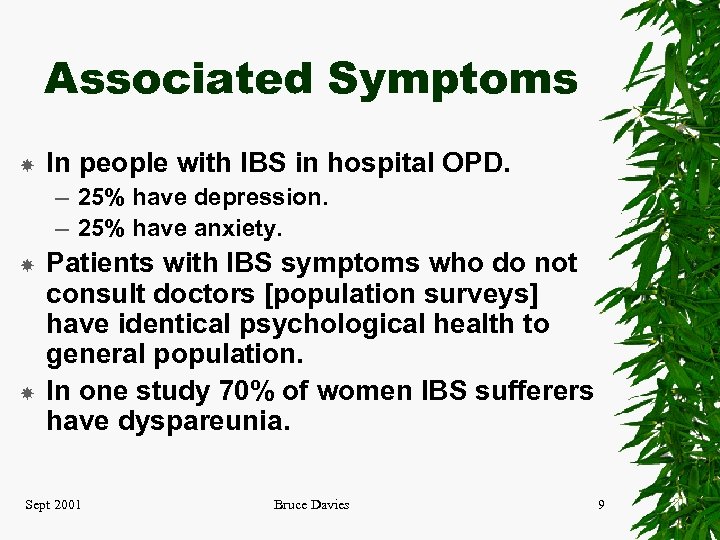 Associated Symptoms

In people with IBS in hospital OPD.
– 25% have depression.
– 25% have anxiety.

Patients with IBS symptoms who do not consult doctors [population surveys] have identical psychological health to general population.

In one study 70% of women IBS sufferers have dyspareunia.

Sept 2001

Bruce Davies

9